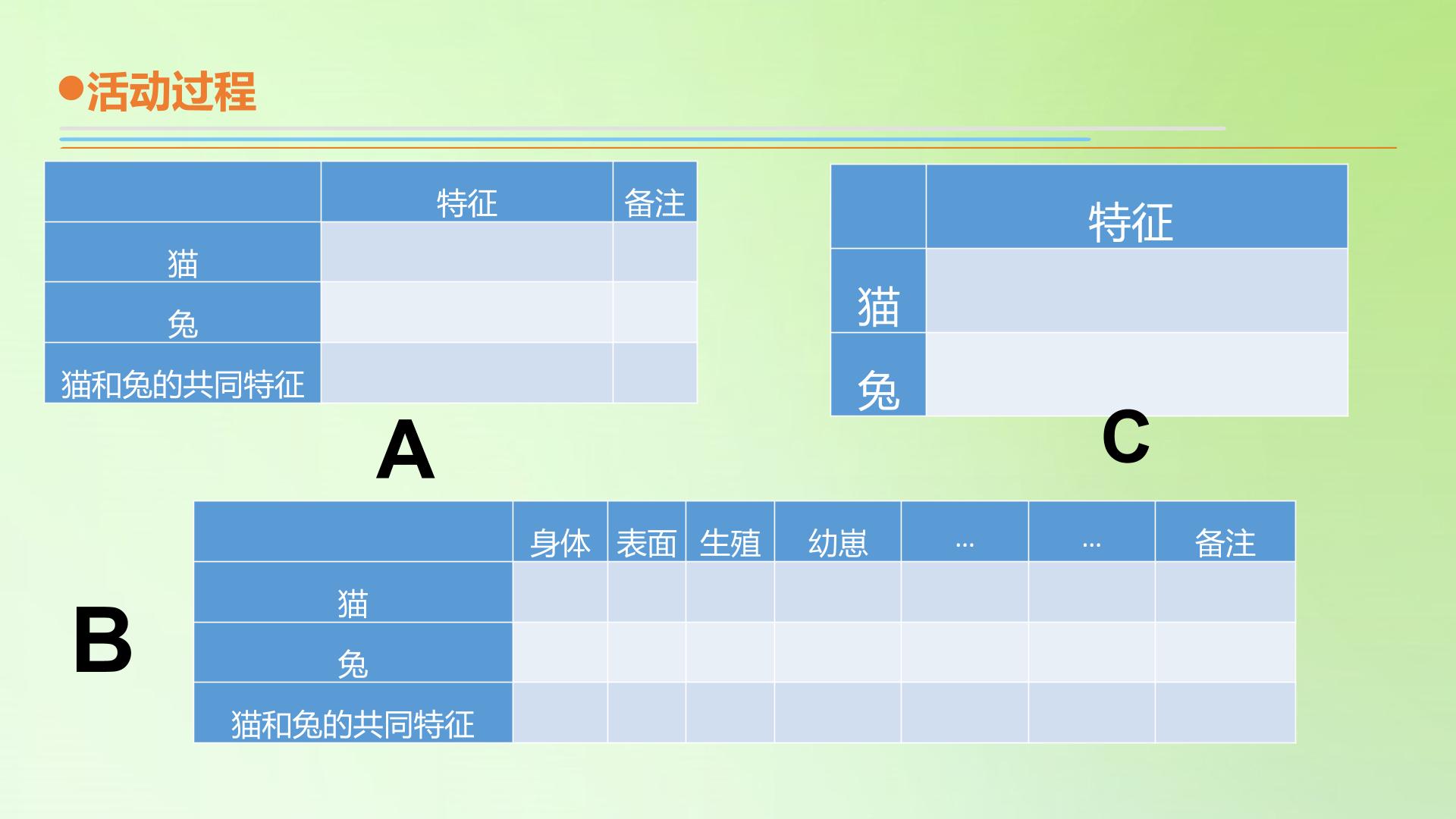 ●活动过程

| | 特征 | 备注 |
|---|---|---|
| 猫 | | |
| 兔 | | |
| 猫和兔的共同特征 | | |

A

| | 特征 |
|---|---|
| 猫 | |
| 兔 | |

C

B

| | 身体 | 表面 | 生殖 | 幼崽 | … | … | 备注 |
|---|---|---|---|---|---|---|---|
| 猫 | | | | | | | |
| 兔 | | | | | | | |
| 猫和兔的共同特征 | | | | | | | |